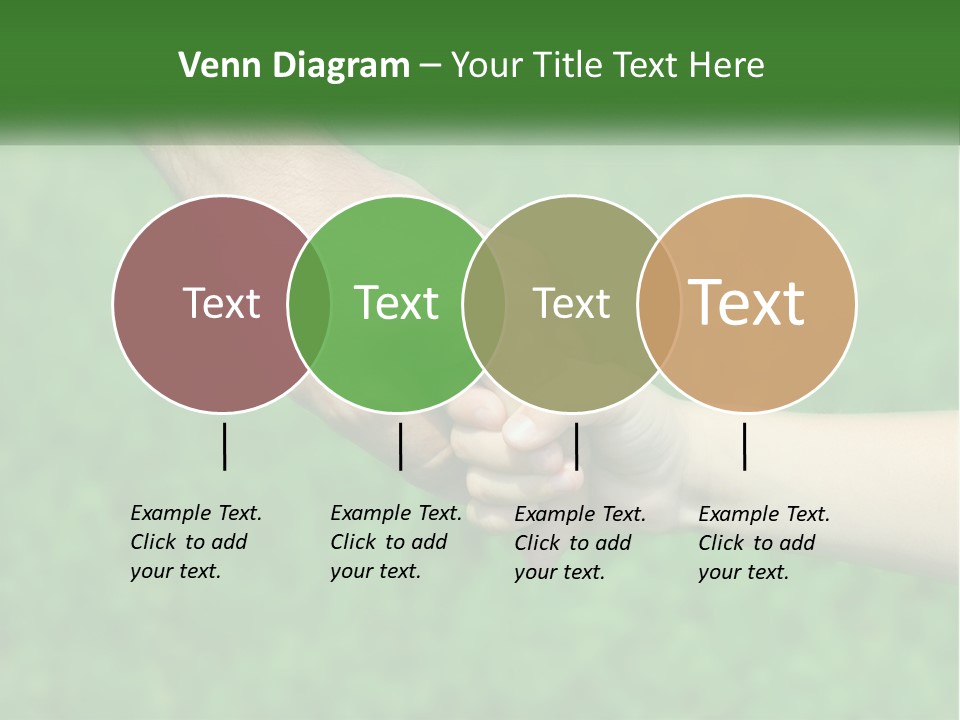 Venn Diagram – Your Title Text Here

Text

Text

Text

Text

Example Text. Click to add your text.

Example Text. Click to add your text.

Example Text. Click to add your text.

Example Text. Click to add your text.